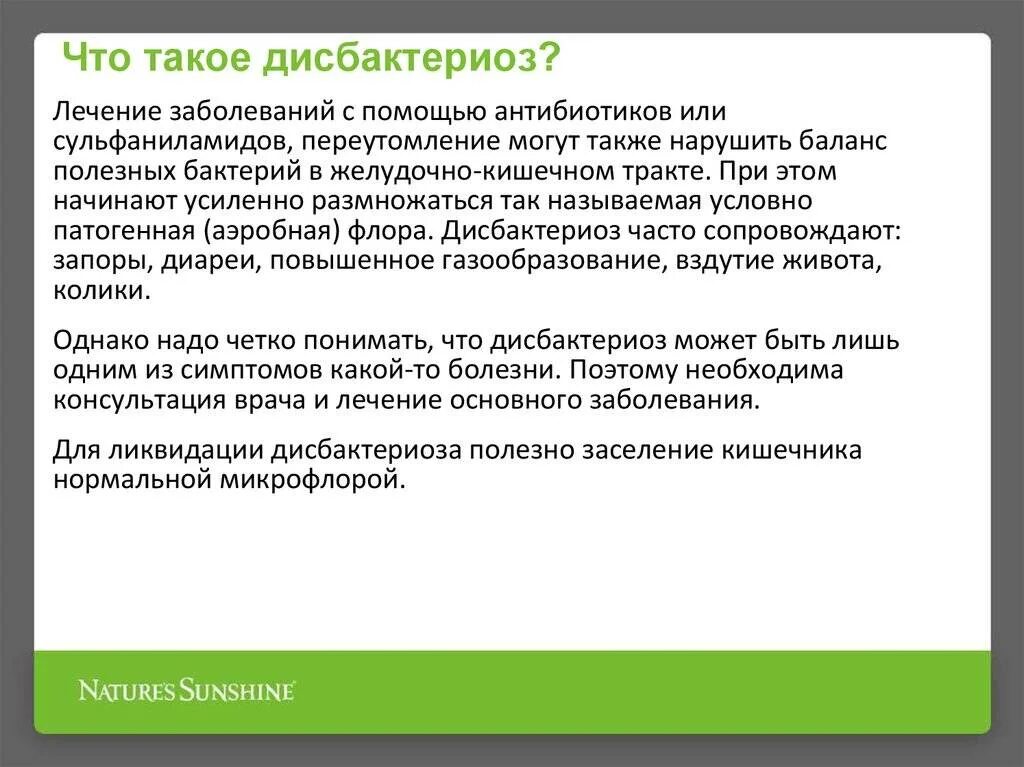 Что такое дисбактериоз?

Лечение заболеваний с помощью антибиотиков или сульфаниламидов, переутомление могут также нарушить баланс полезных бактерий в желудочно-кишечном тракте. При этом начинают усиленно размножаться так называемая условно патогенная (аэробная) флора. Дисбактериоз часто сопровождают: запоры, диареи, повышенное газообразование, вздутие живота, колики.

Однако надо четко понимать, что дисбактериоз может быть лишь одним из симптомов какой-то болезни. Поэтому необходима консультация врача и лечение основного заболевания.

Для ликвидации дисбактериоза полезно заселение кишечника нормальной микрофлорой.

NATURE'S SUNSHINE